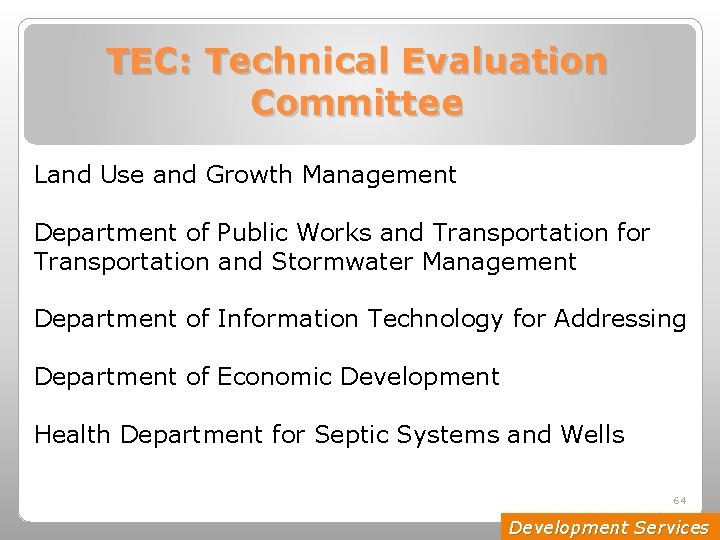 TEC: Technical Evaluation Committee

Land Use and Growth Management

Department of Public Works and Transportation for Transportation and Stormwater Management

Department of Information Technology for Addressing

Department of Economic Development

Health Department for Septic Systems and Wells

64

Development Services